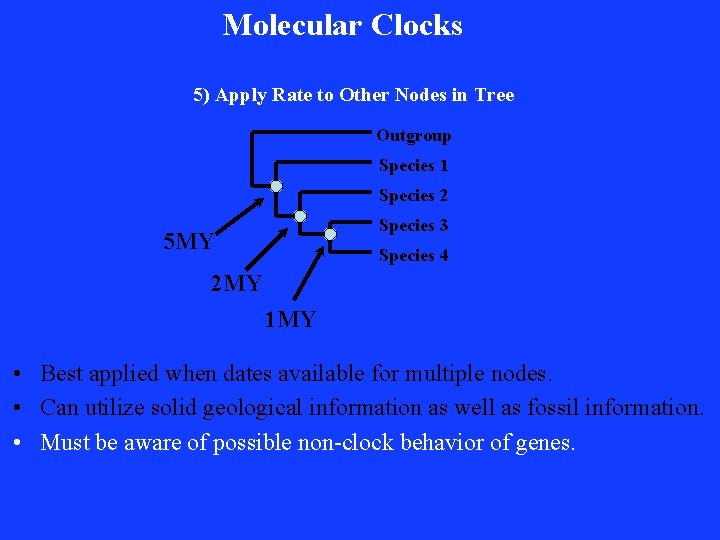 Molecular Clocks

5) Apply Rate to Other Nodes in Tree

Outgroup
Species 1
Species 2
Species 3
Species 4

5MY
2MY
1MY

• Best applied when dates available for multiple nodes.
• Can utilize solid geological information as well as fossil information.
• Must be aware of possible non-clock behavior of genes.